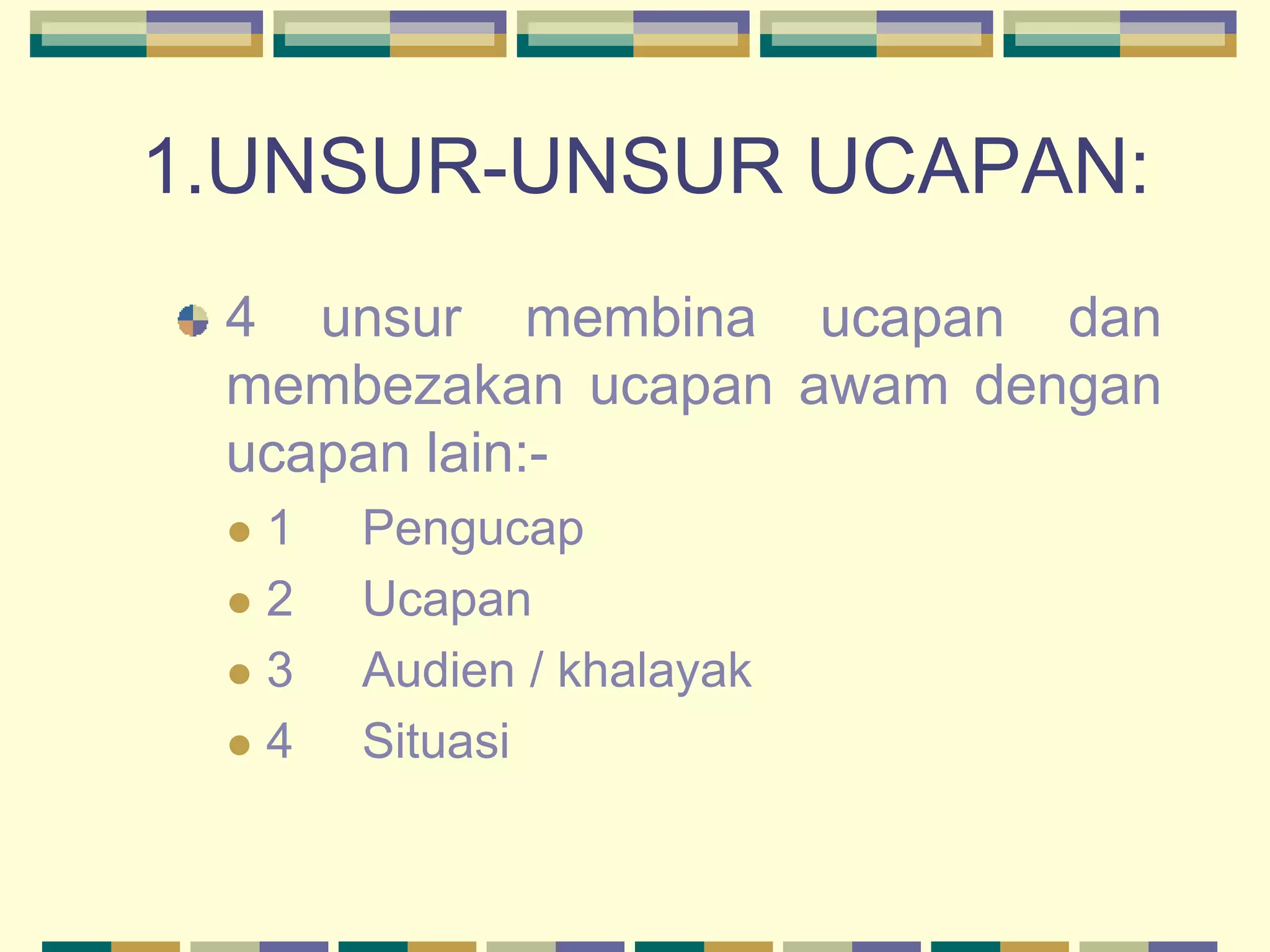 1.UNSUR-UNSUR UCAPAN:

4 unsur membina ucapan dan membezakan ucapan awam dengan ucapan lain:-

1 Pengucap

2 Ucapan

3 Audien / khalayak

4 Situasi